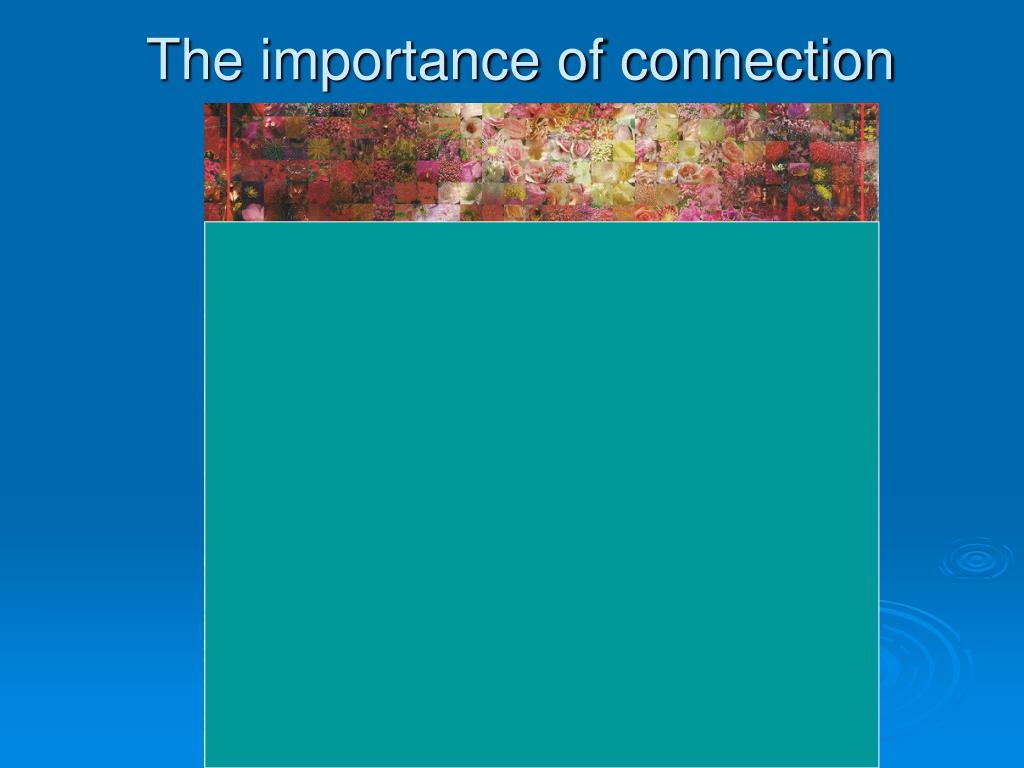 The importance of connection